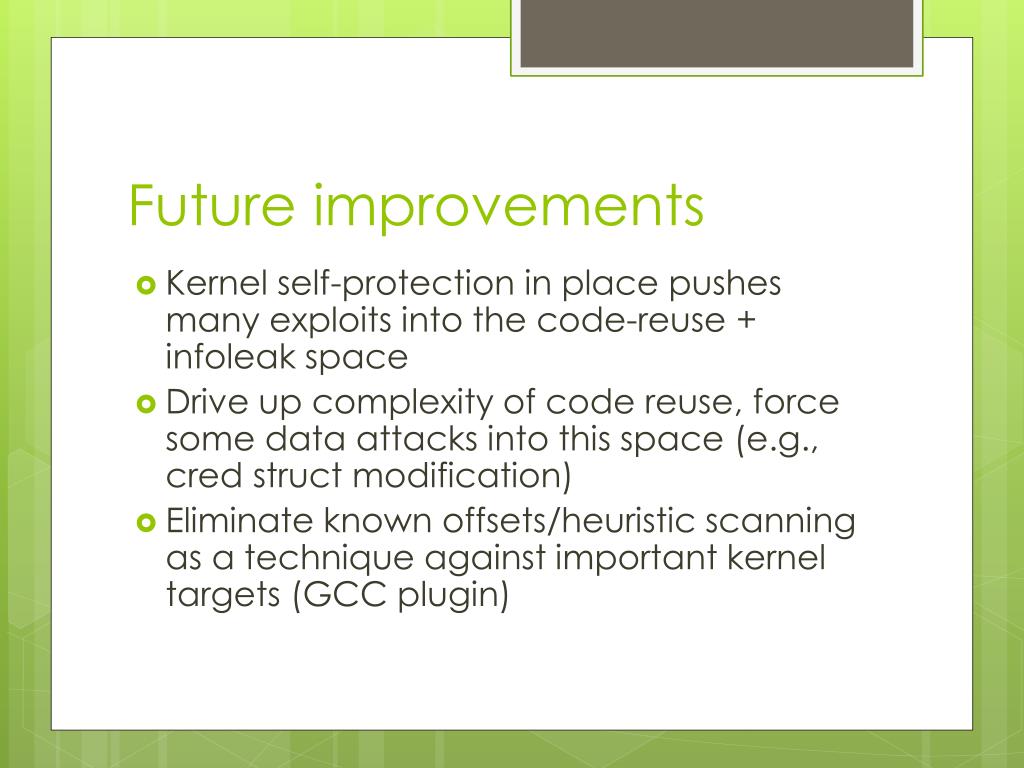 Future improvements

Kernel self-protection in place pushes many exploits into the code-reuse + infoleak space

Drive up complexity of code reuse, force some data attacks into this space (e.g., cred struct modification)

Eliminate known offsets/heuristic scanning as a technique against important kernel targets (GCC plugin)